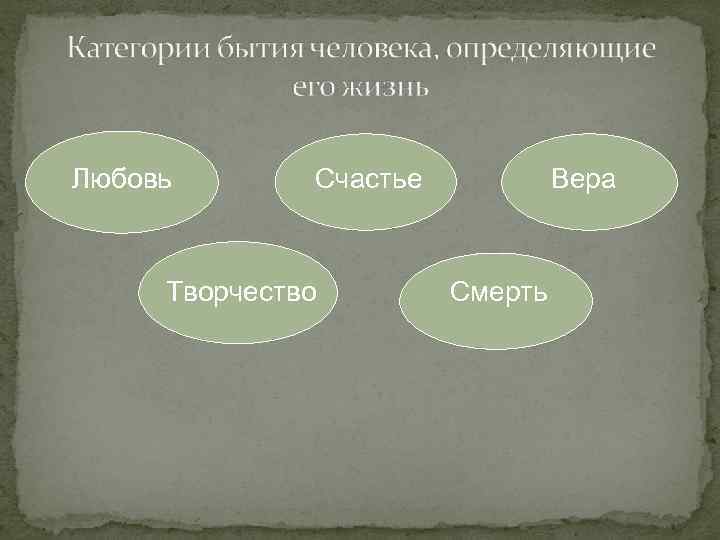 Категории бытия человека, определяющие его жизнь

Любовь

Счастье

Вера

Творчество

Смерть